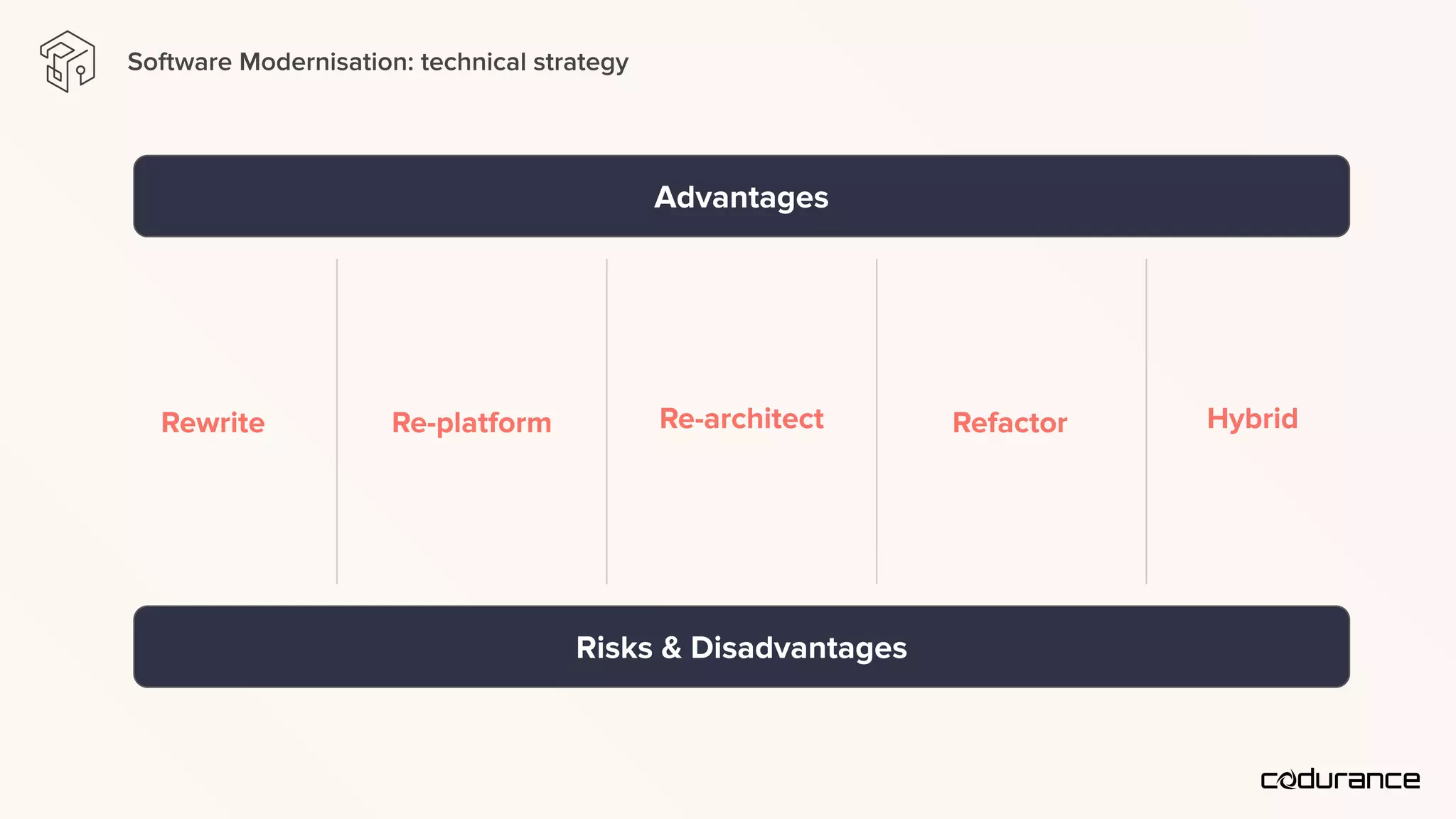 Software Modernisation: technical strategy

Advantages

Rewrite

Re-platform

Re-architect

Refactor

Hybrid

Risks & Disadvantages

codurance